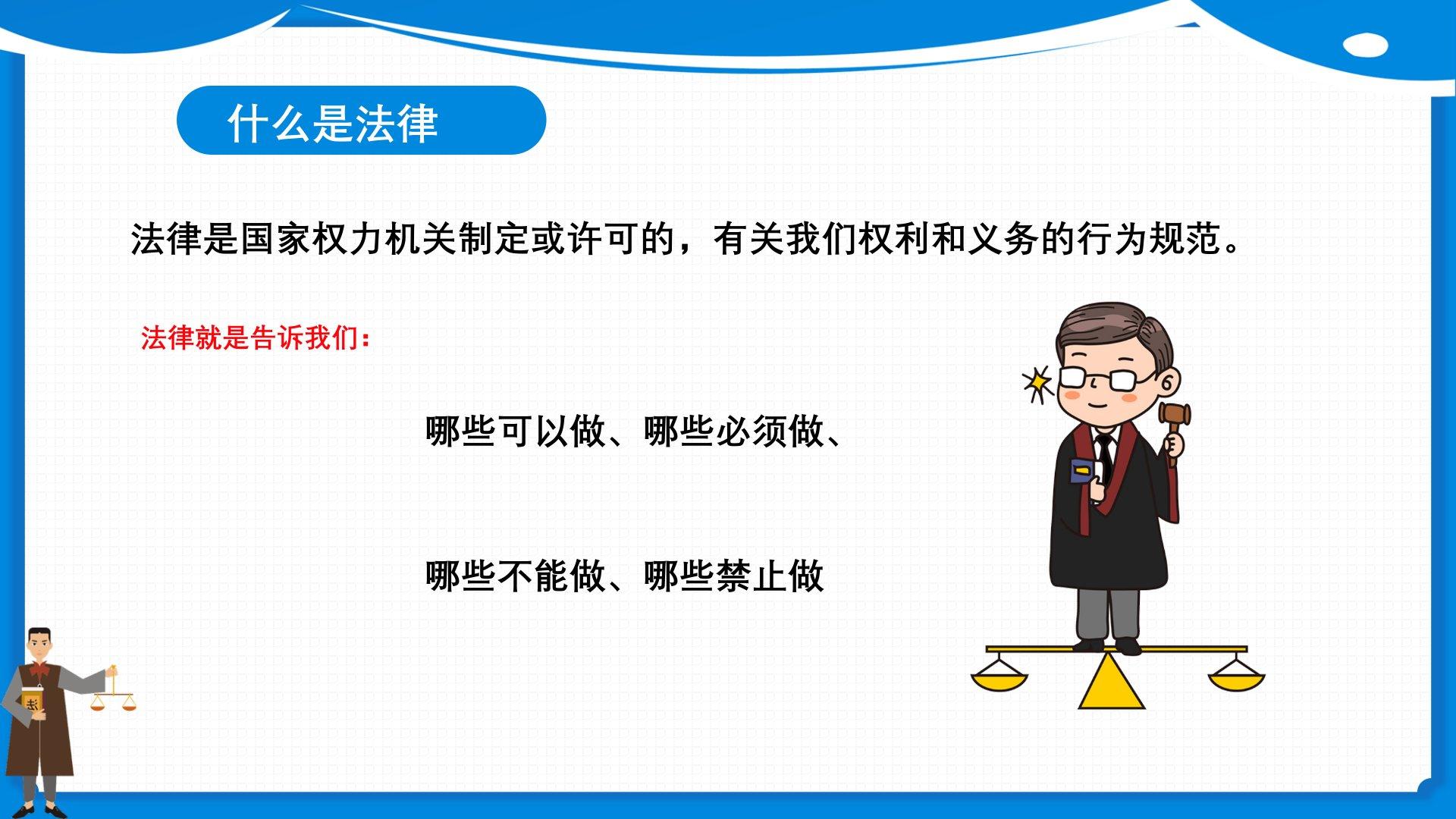 什么是法律

法律是国家权力机关制定或许可的，有关我们权利和义务的行为规范。

法律就是告诉我们：

哪些可以做、哪些必须做、

哪些不能做、哪些禁止做

法